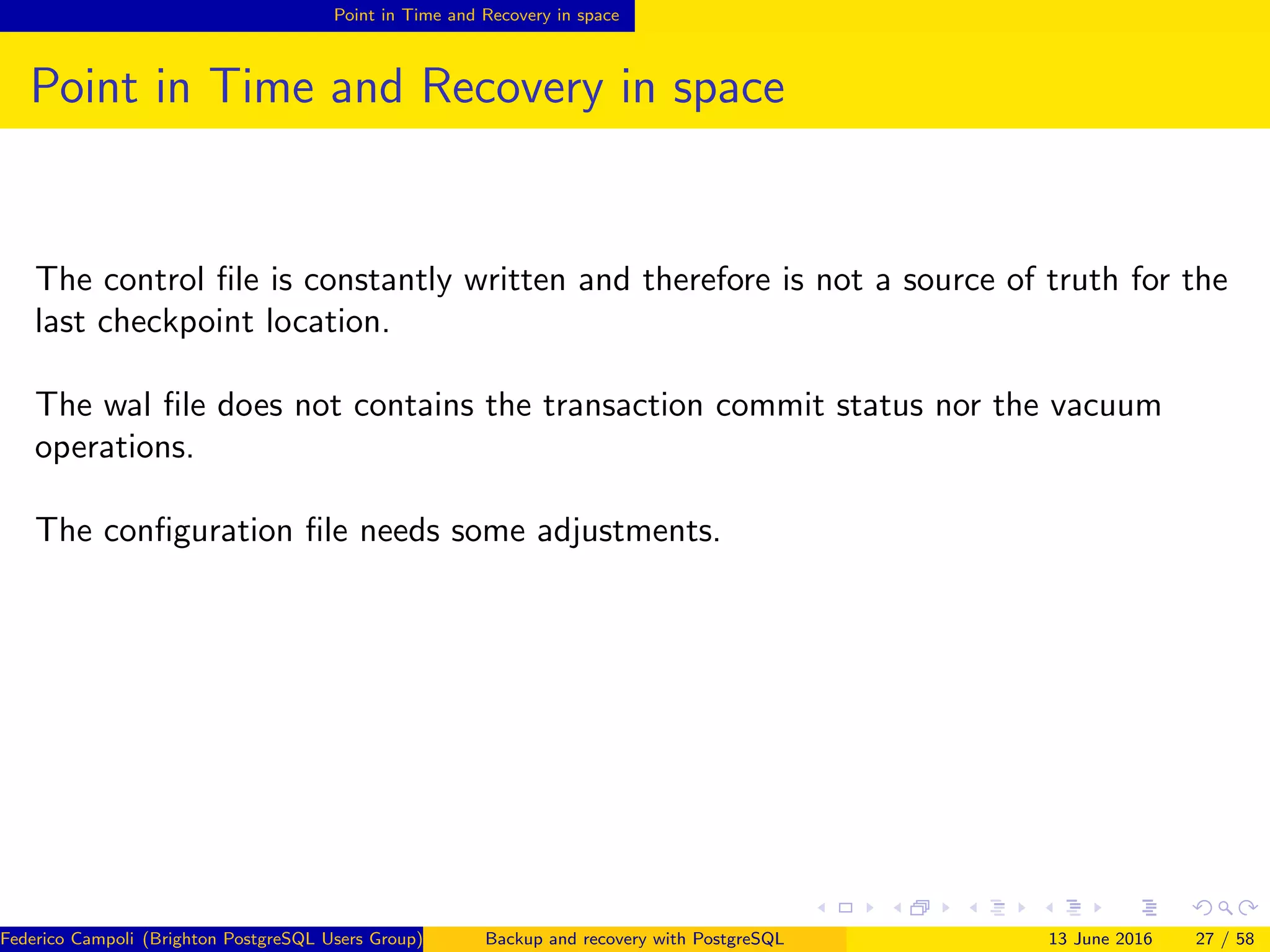 Point in Time and Recovery in space

Point in Time and Recovery in space

The control file is constantly written and therefore is not a source of truth for the last checkpoint location.

The wal file does not contains the transaction commit status nor the vacuum operations.

The configuration file needs some adjustments.

Federico Campoli (Brighton PostgreSQL Users Group) Backup and recovery with PostgreSQL 13 June 2016 27 / 58